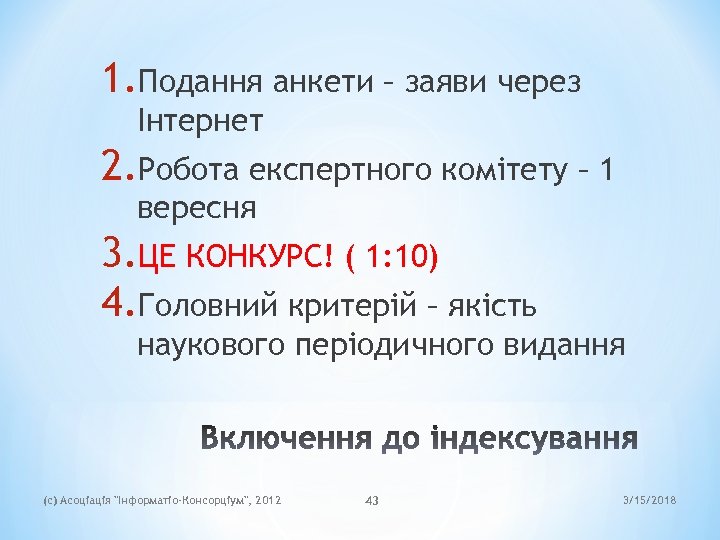 1. Подання анкети – заяви через Інтернет

2. Робота експертного комітету – 1 вересня

3. ЦЕ КОНКУРС! ( 1:10)

4. Головний критерій – якість наукового періодичного видання

Включення до індексування

(с) Асоціація "Інформатіо-Консорціум", 2012

43

3/15/2018